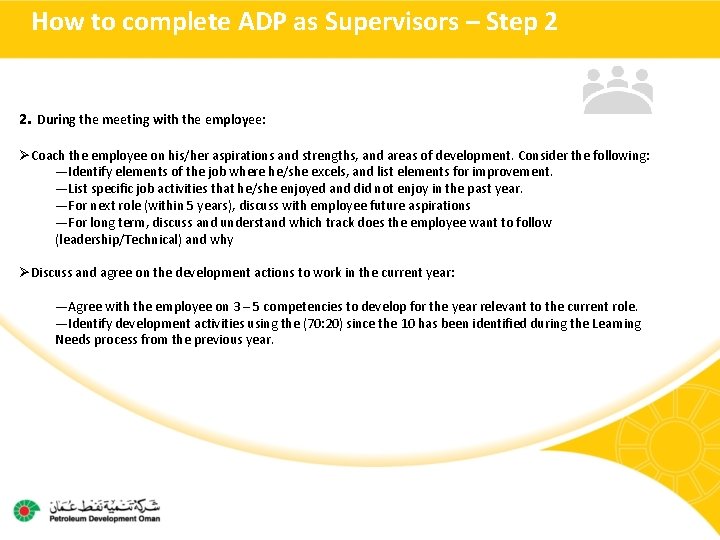 How to complete ADP as Supervisors – Step 2

2. During the meeting with the employee:

➢Coach the employee on his/her aspirations and strengths, and areas of development. Consider the following:
—Identify elements of the job where he/she excels, and list elements for improvement.
—List specific job activities that he/she enjoyed and did not enjoy in the past year.
—For next role (within 5 years), discuss with employee future aspirations
—For long term, discuss and understand which track does the employee want to follow (leadership/Technical) and why

➢Discuss and agree on the development actions to work in the current year:

—Agree with the employee on 3 – 5 competencies to develop for the year relevant to the current role.
—Identify development activities using the (70:20) since the 10 has been identified during the Learning Needs process from the previous year.

شركة تنمية نفط عمان
Petroleum Development Oman